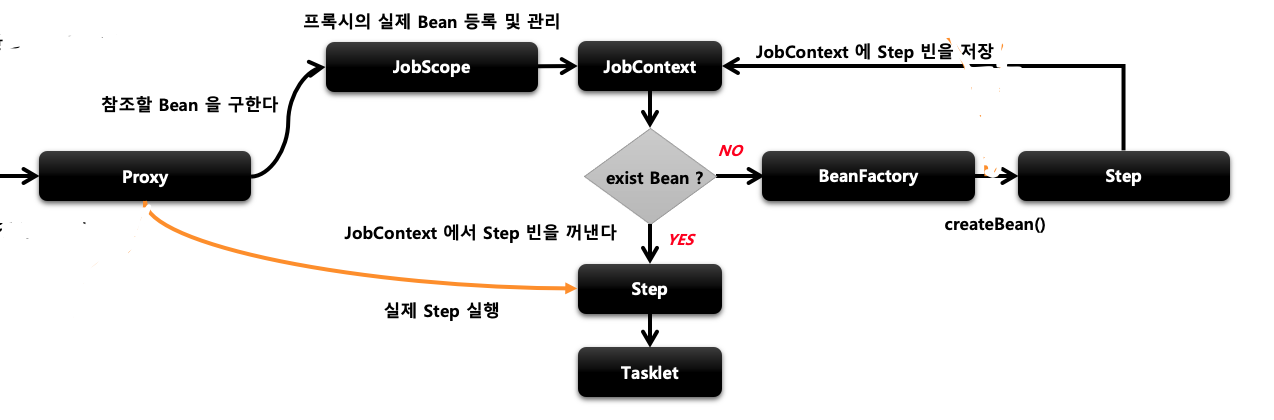 프록시의 실제 Bean 등록 및 관리

JobScope

JobContext

JobContext 에 Step 빈을 저장

참조할 Bean 을 구한다

Proxy

exist Bean ?

NO

BeanFactory

Step

createBean()

JobContext 에서 Step 빈을 꺼낸다

YES

Step

실제 Step 실행

Tasklet